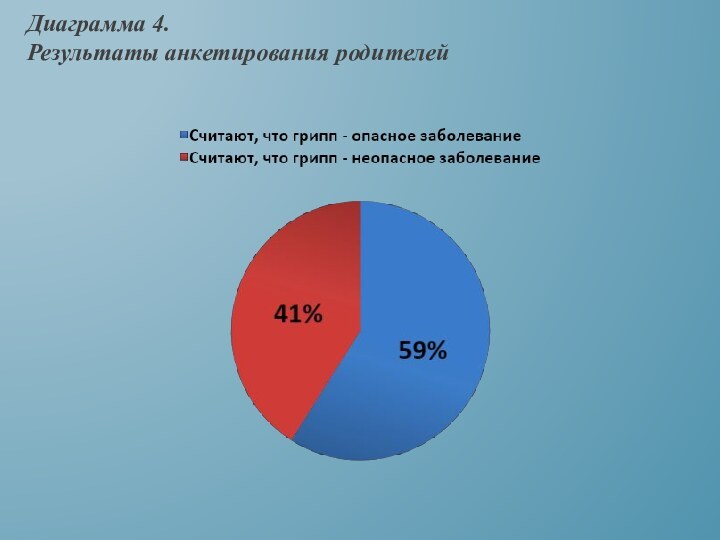 Диаграмма 4.
Результаты анкетирования родителей

Считают, что грипп - опасное заболевание
Считают, что грипп - неопасное заболевание

41%

59%